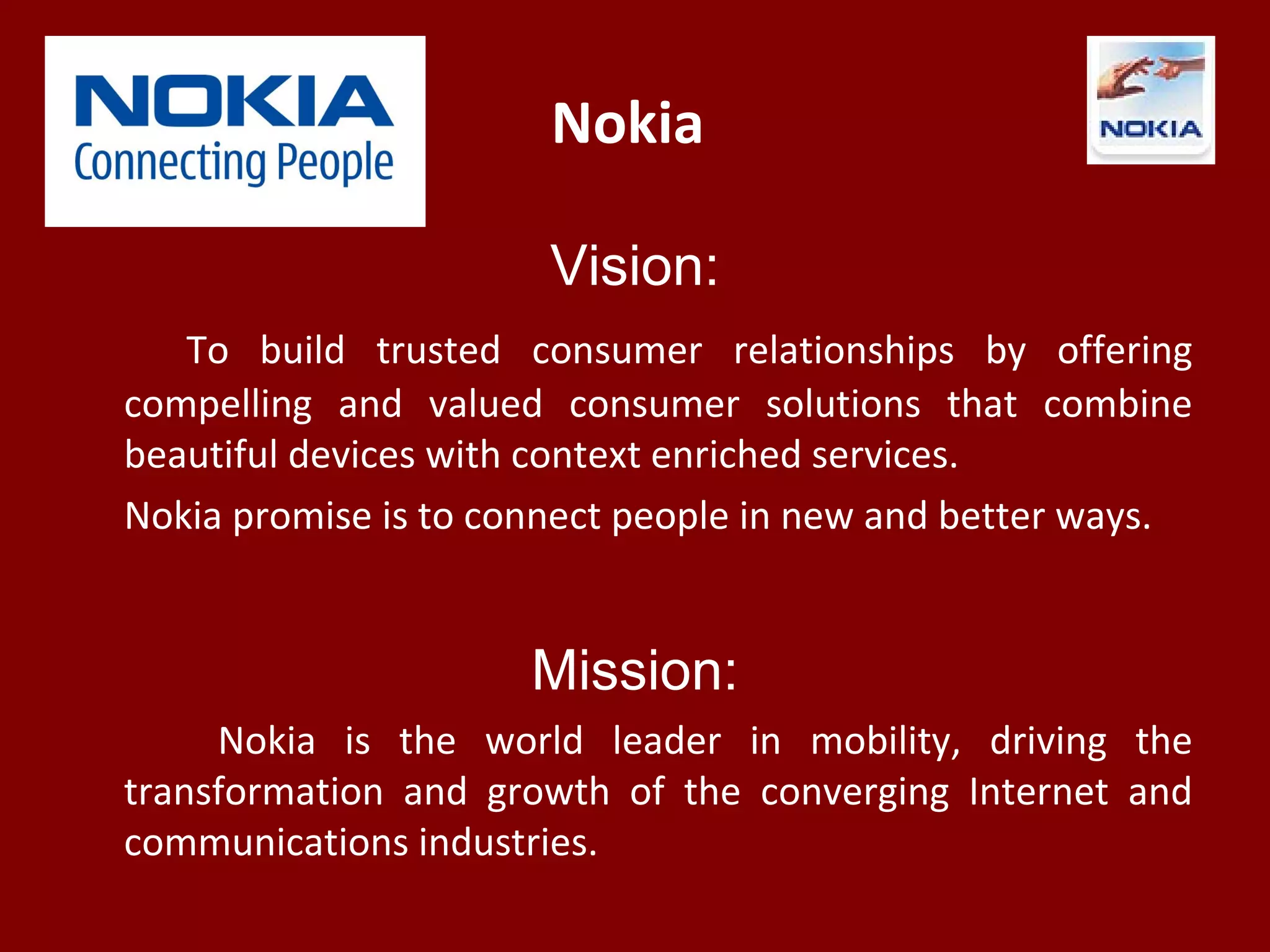 NOKIA
Connecting People

Nokia

NOKIA

Vision:

To build trusted consumer relationships by offering compelling and valued consumer solutions that combine beautiful devices with context enriched services.

Nokia promise is to connect people in new and better ways.

Mission:

Nokia is the world leader in mobility, driving the transformation and growth of the converging Internet and communications industries.